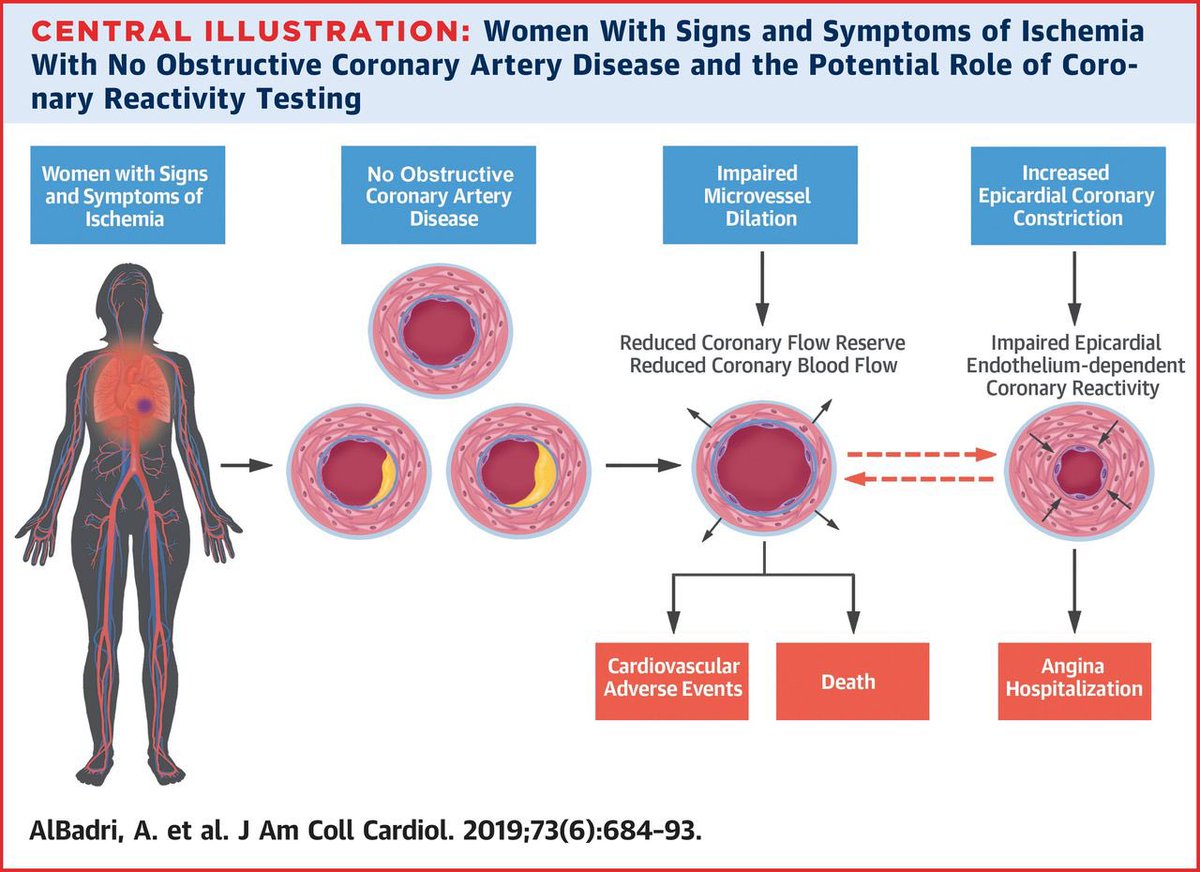 CENTRAL ILLUSTRATION: Women With Signs and Symptoms of Ischemia With No Obstructive Coronary Artery Disease and the Potential Role of Coronary Reactivity Testing

Women with Signs and Symptoms of Ischemia

No Obstructive Coronary Artery Disease

Impaired Microvessel Dilation

Increased Epicardial Coronary Constriction

Reduced Coronary Flow Reserve
Reduced Coronary Blood Flow

Impaired Epicardial Endothelium-dependent Coronary Reactivity

Cardiovascular Adverse Events

Death

Angina Hospitalization

AlBadri, A. et al. J Am Coll Cardiol. 2019;73(6):684-93.